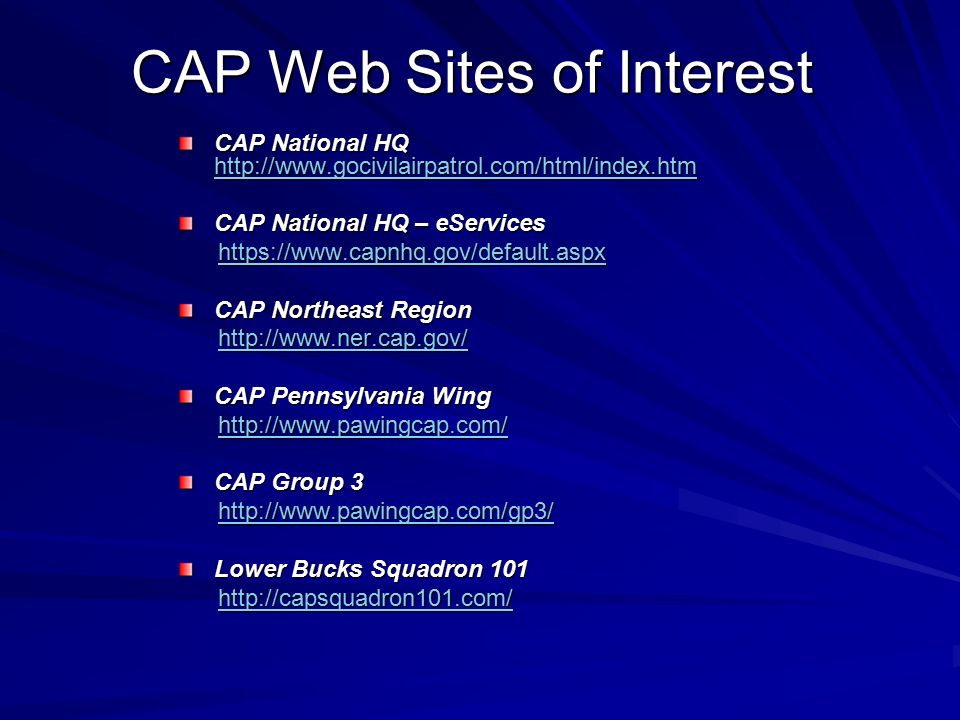 CAP Web Sites of Interest

CAP National HQ
http://www.gocivilairpatrol.com/html/index.htm

CAP National HQ – eServices
https://www.capnhq.gov/default.aspx

CAP Northeast Region
http://www.ner.cap.gov/

CAP Pennsylvania Wing
http://www.pawingcap.com/

CAP Group 3
http://www.pawingcap.com/gp3/

Lower Bucks Squadron 101
http://capsquadron101.com/